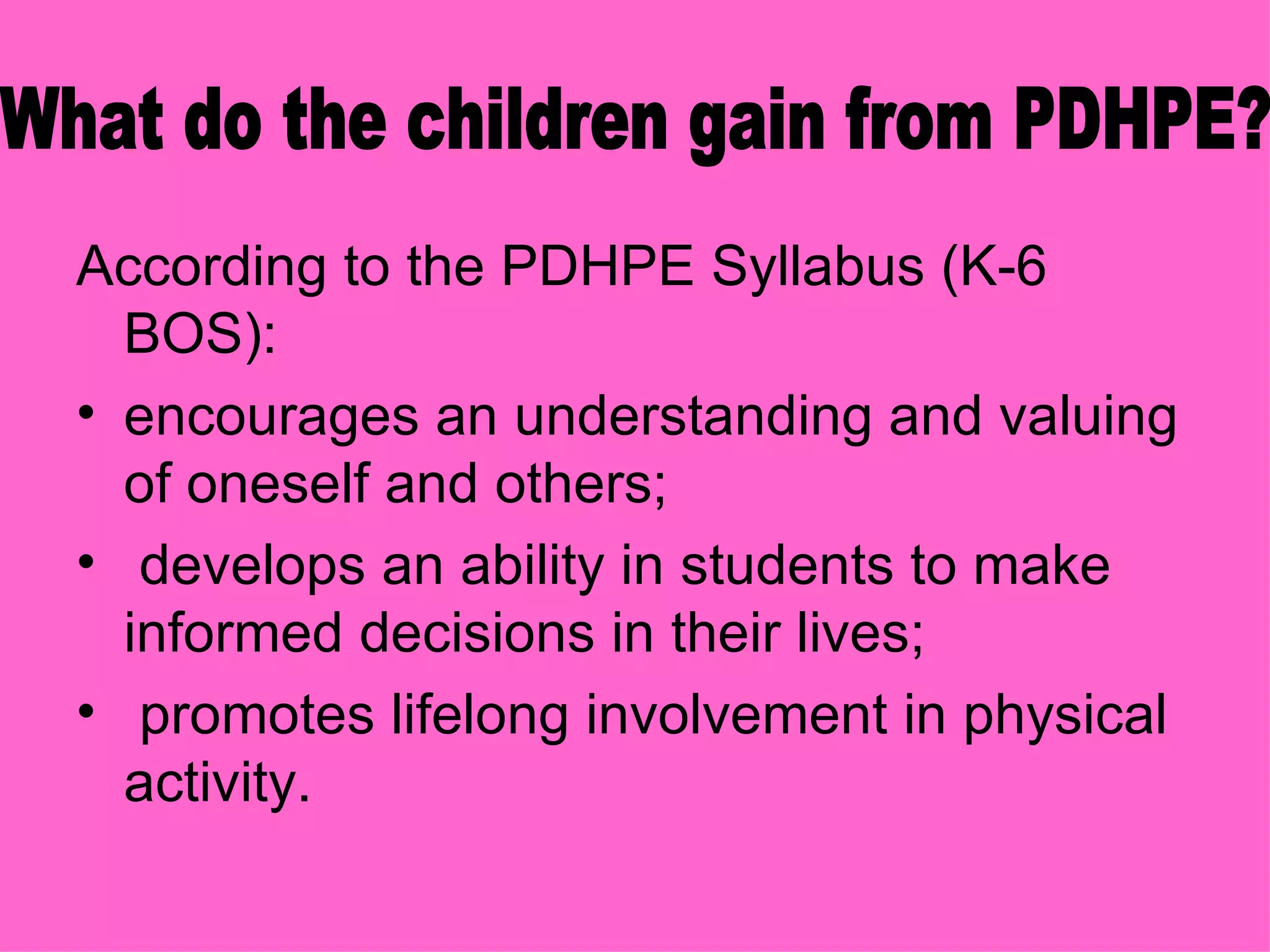 What do the children gain from PDHPE?

According to the PDHPE Syllabus (K-6 BOS):

• encourages an understanding and valuing of oneself and others;
• develops an ability in students to make informed decisions in their lives;
• promotes lifelong involvement in physical activity.